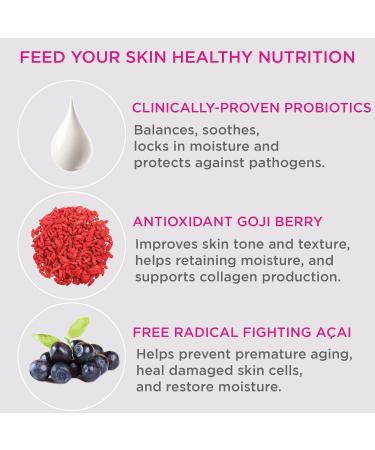 FEED YOUR SKIN HEALTHY NUTRITION

CLINICALLY-PROVEN PROBIOTICS

Balances, soothes, locks in moisture and protects against pathogens.

ANTIOXIDANT GOJI BERRY

Improves skin tone and texture, helps retaining moisture, and supports collagen production.

FREE RADICAL FIGHTING AÇAI

Helps prevent premature aging, heal damaged skin cells, and restore moisture.